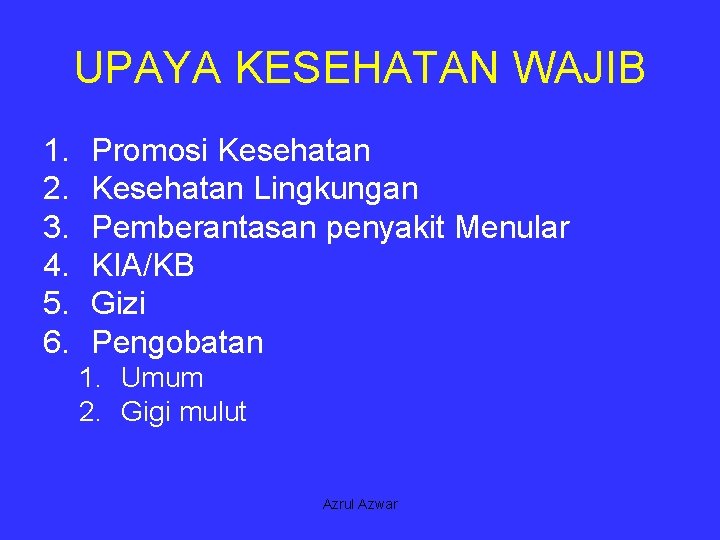 UPAYA KESEHATAN WAJIB

1. Promosi Kesehatan
2. Kesehatan Lingkungan
3. Pemberantasan penyakit Menular
4. KIA/KB
5. Gizi
6. Pengobatan
   1. Umum
   2. Gigi mulut

Azrul Azwar